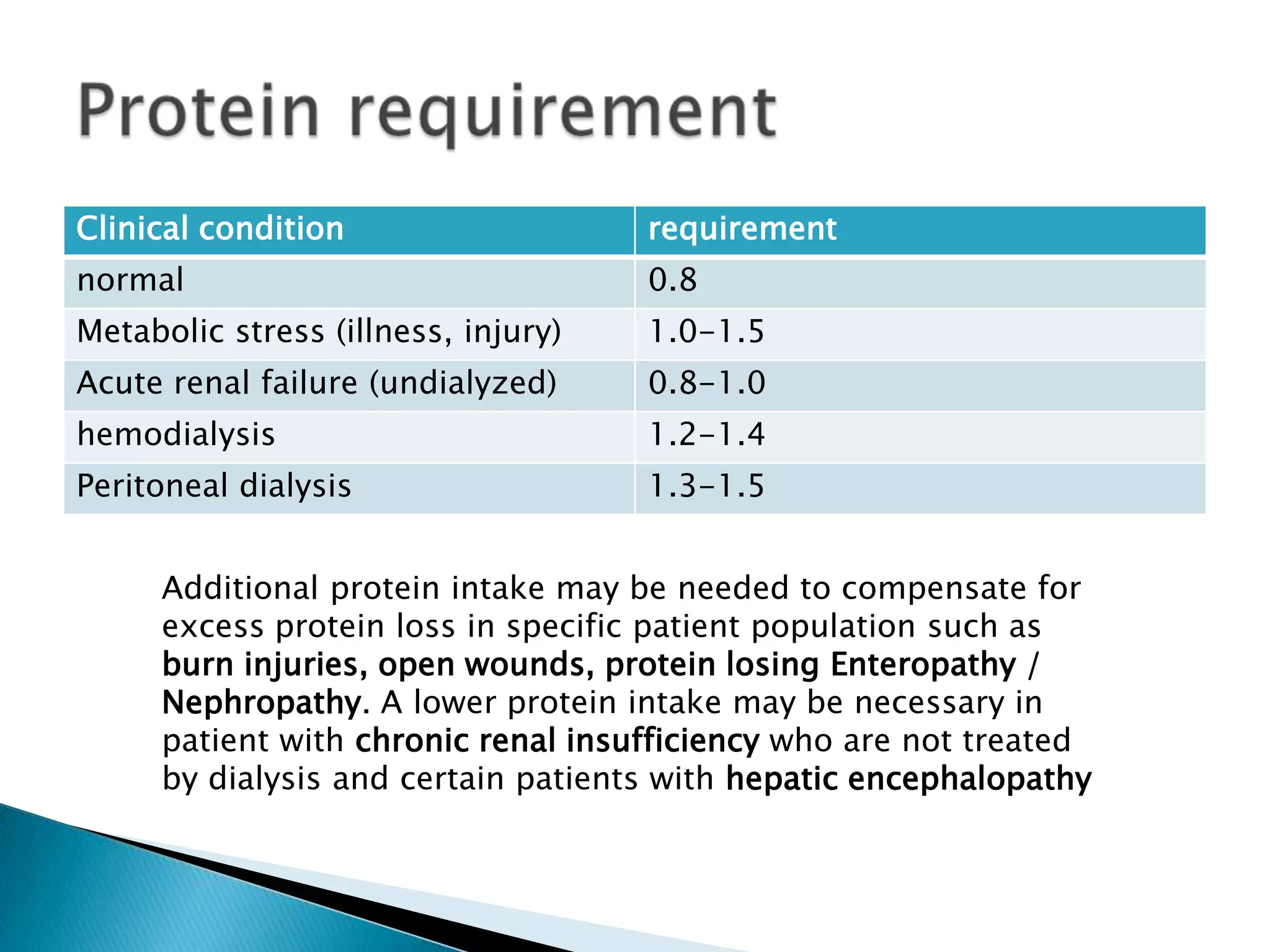 Protein requirement

| Clinical condition | requirement |
|---|---|
| normal | 0.8 |
| Metabolic stress (illness, injury) | 1.0-1.5 |
| Acute renal failure (undialyzed) | 0.8-1.0 |
| hemodialysis | 1.2-1.4 |
| Peritoneal dialysis | 1.3-1.5 |

Additional protein intake may be needed to compensate for excess protein loss in specific patient population such as burn injuries, open wounds, protein losing Enteropathy / Nephropathy. A lower protein intake may be necessary in patient with chronic renal insufficiency who are not treated by dialysis and certain patients with hepatic encephalopathy